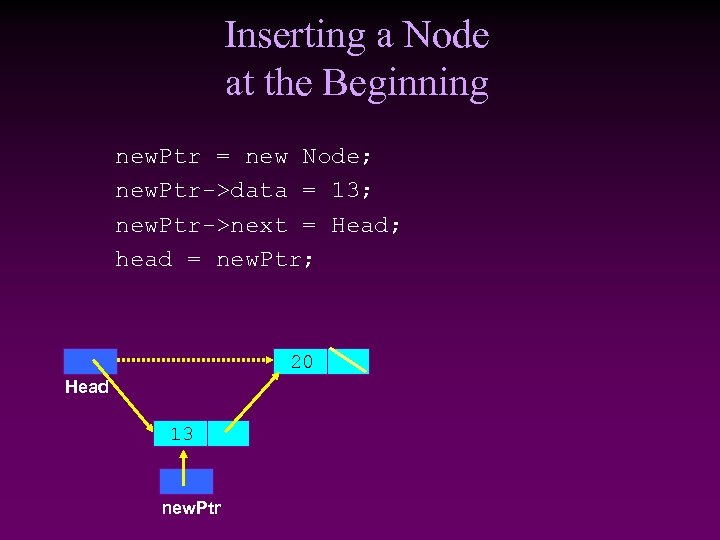 Inserting a Node
at the Beginning

newPtr = new Node;
newPtr->data = 13;
newPtr->next = Head;
head = newPtr;

Head

20

13

newPtr